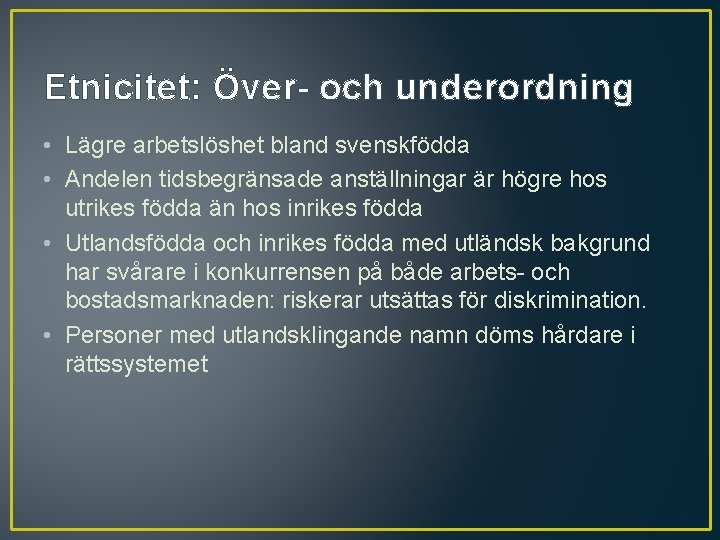 Etnicitet: Över- och underordning

• Lägre arbetslöshet bland svenskfödda
• Andelen tidsbegränsade anställningar är högre hos utrikes födda än hos inrikes födda
• Utlandsfödda och inrikes födda med utländsk bakgrund har svårare i konkurrensen på både arbets- och bostadsmarknaden: riskerar utsättas för diskrimination.
• Personer med utlandsklingande namn döms hårdare i rättssystemet